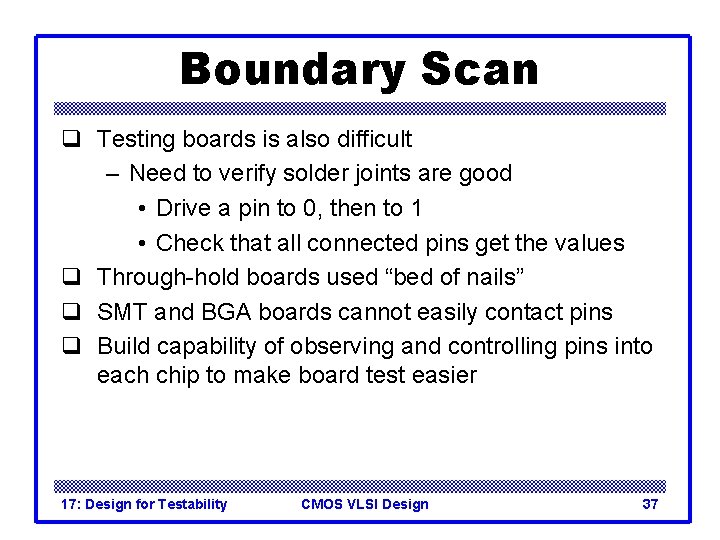 Boundary Scan

❑ Testing boards is also difficult
– Need to verify solder joints are good
• Drive a pin to 0, then to 1
• Check that all connected pins get the values
❑ Through-hold boards used “bed of nails”
❑ SMT and BGA boards cannot easily contact pins
❑ Build capability of observing and controlling pins into each chip to make board test easier

17: Design for Testability CMOS VLSI Design 37